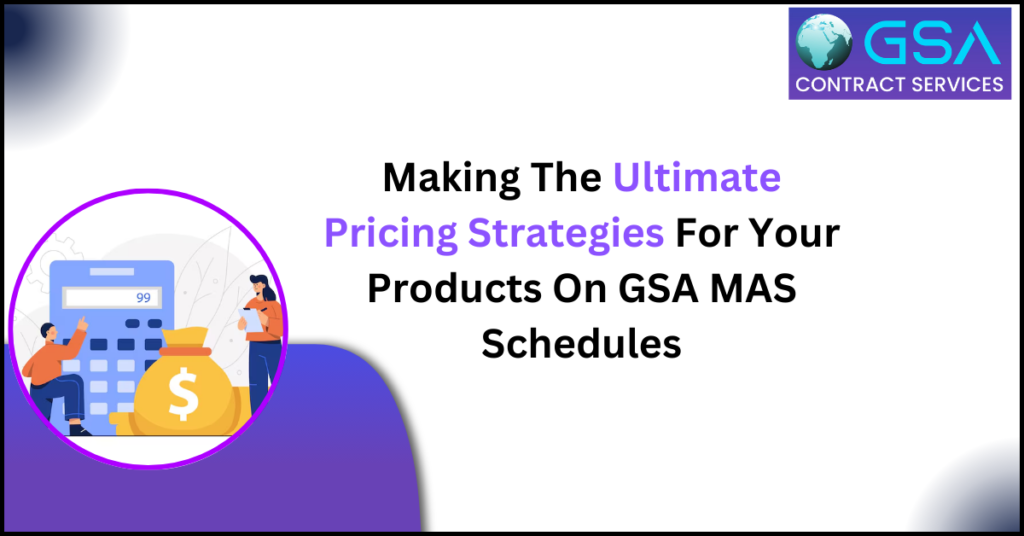 GSA
CONTRACT SERVICES

Making The Ultimate Pricing Strategies For Your Products On GSA MAS Schedules

99

$